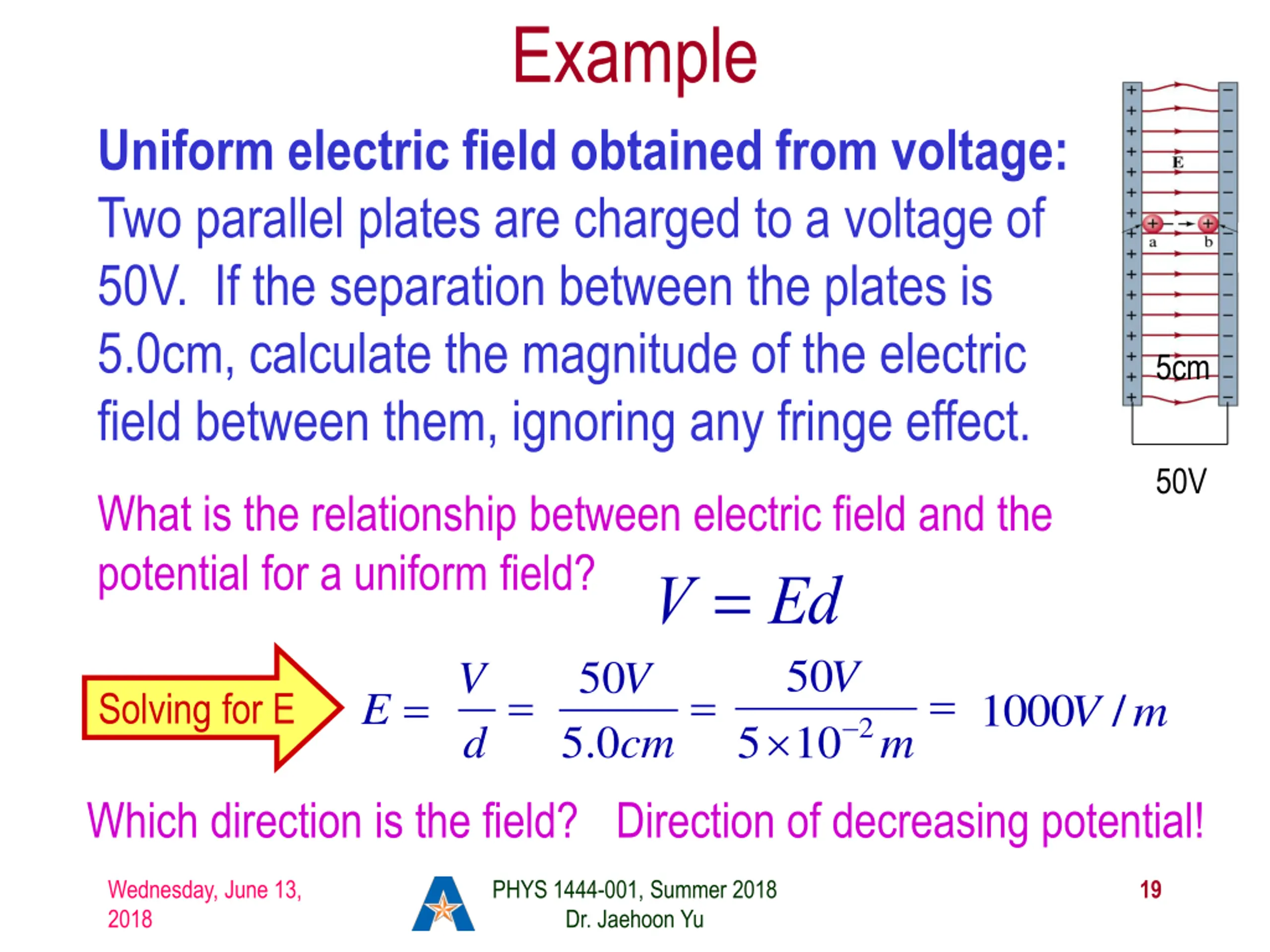 Example

Uniform electric field obtained from voltage:
Two parallel plates are charged to a voltage of 50V. If the separation between the plates is 5.0cm, calculate the magnitude of the electric field between them, ignoring any fringe effect.

E

a

b

5cm

50V

What is the relationship between electric field and the potential for a uniform field?

$V = Ed$

Solving for E

$E = \frac{V}{d} = \frac{50V}{5.0cm} = \frac{50V}{5 \times 10^{-2} m} = 1000V/m$

Which direction is the field? Direction of decreasing potential!

Wednesday, June 13, 2018

PHYS 1444-001, Summer 2018
Dr. Jaehoon Yu

19